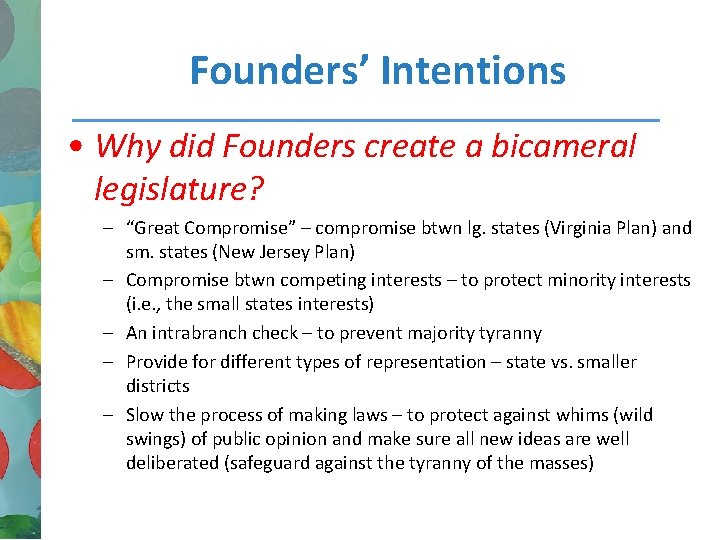 Founders' Intentions

• Why did Founders create a bicameral legislature?

– "Great Compromise" – compromise btwn lg. states (Virginia Plan) and sm. states (New Jersey Plan)

– Compromise btwn competing interests – to protect minority interests (i.e., the small states interests)

– An intrabranch check – to prevent majority tyranny

– Provide for different types of representation – state vs. smaller districts

– Slow the process of making laws – to protect against whims (wild swings) of public opinion and make sure all new ideas are well deliberated (safeguard against the tyranny of the masses)